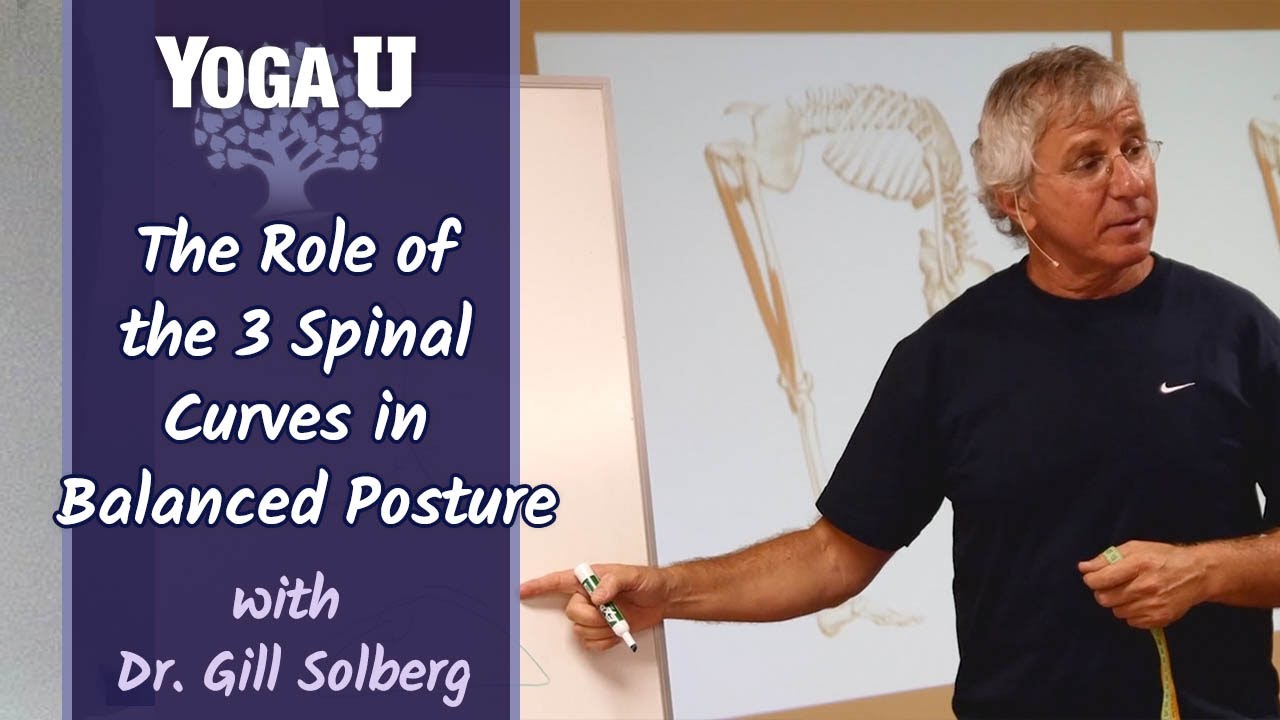 YOGA U

The Role of the 3 Spinal Curves in Balanced Posture

with
Dr. Gill Solberg